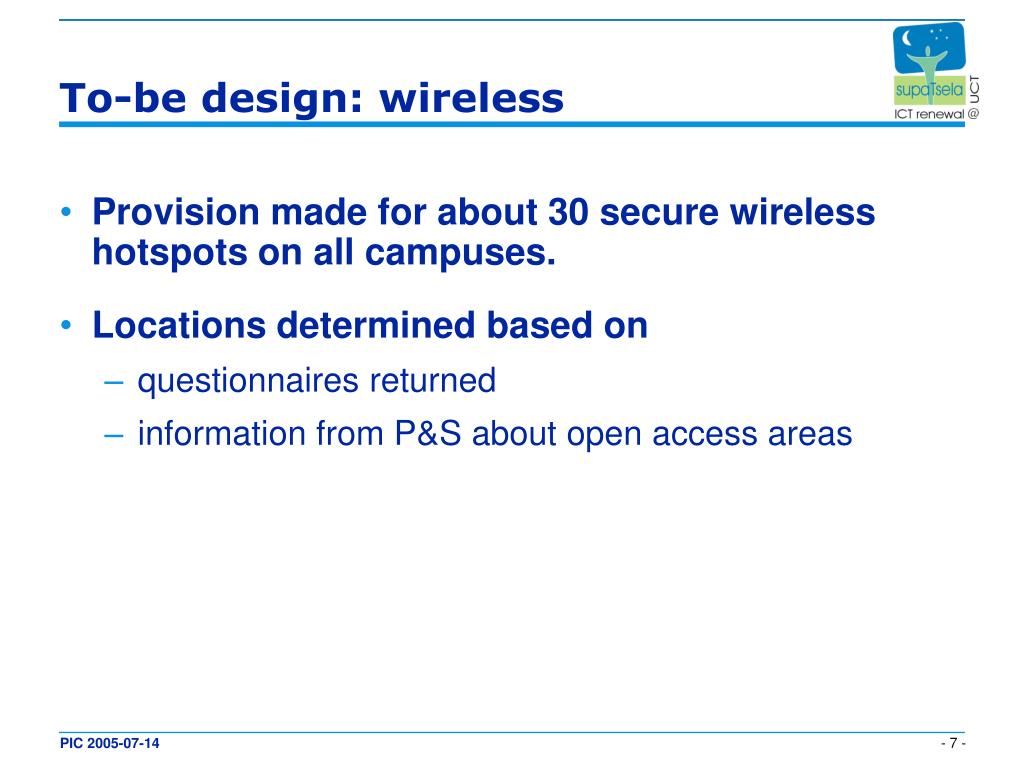 To-be design: wireless

supaTsela
ICT renewal @ UCT

• Provision made for about 30 secure wireless hotspots on all campuses.

• Locations determined based on
– questionnaires returned
– information from P&S about open access areas

PIC 2005-07-14

- 7 -